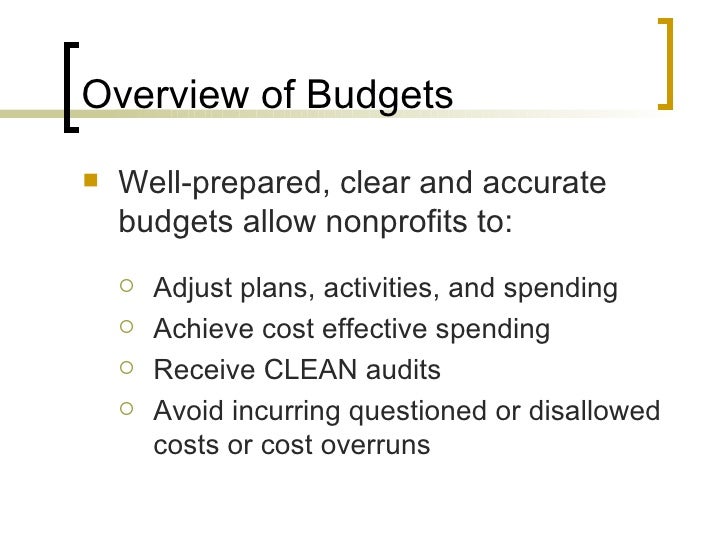 Overview of Budgets

Well-prepared, clear and accurate budgets allow nonprofits to:

Adjust plans, activities, and spending
Achieve cost effective spending
Receive CLEAN audits
Avoid incurring questioned or disallowed costs or cost overruns